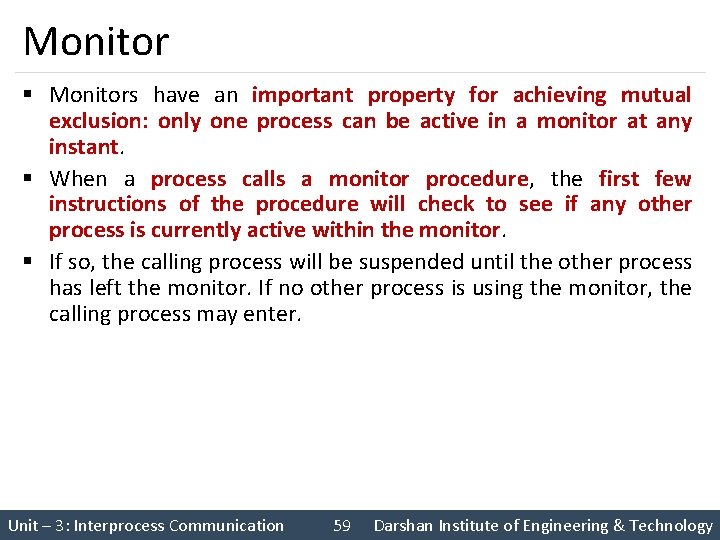 Monitor

▪ Monitors have an important property for achieving mutual exclusion: only one process can be active in a monitor at any instant.

▪ When a process calls a monitor procedure, the first few instructions of the procedure will check to see if any other process is currently active within the monitor.

▪ If so, the calling process will be suspended until the other process has left the monitor. If no other process is using the monitor, the calling process may enter.

Unit – 3: Interprocess Communication 59 Darshan Institute of Engineering & Technology